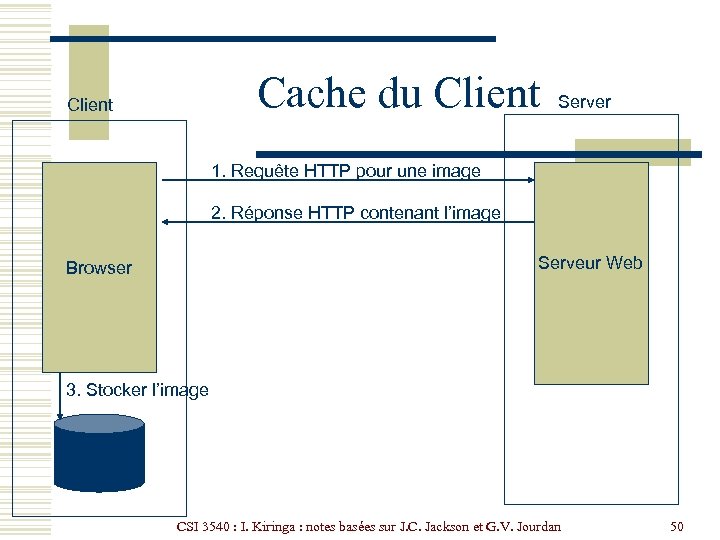 Cache du Client

Client

Server

1. Requête HTTP pour une image

2. Réponse HTTP contenant l'image

Browser

Serveur Web

3. Stocker l'image

CSI 3540 : I. Kiringa : notes basées sur J.C. Jackson et G.V. Jourdan

50